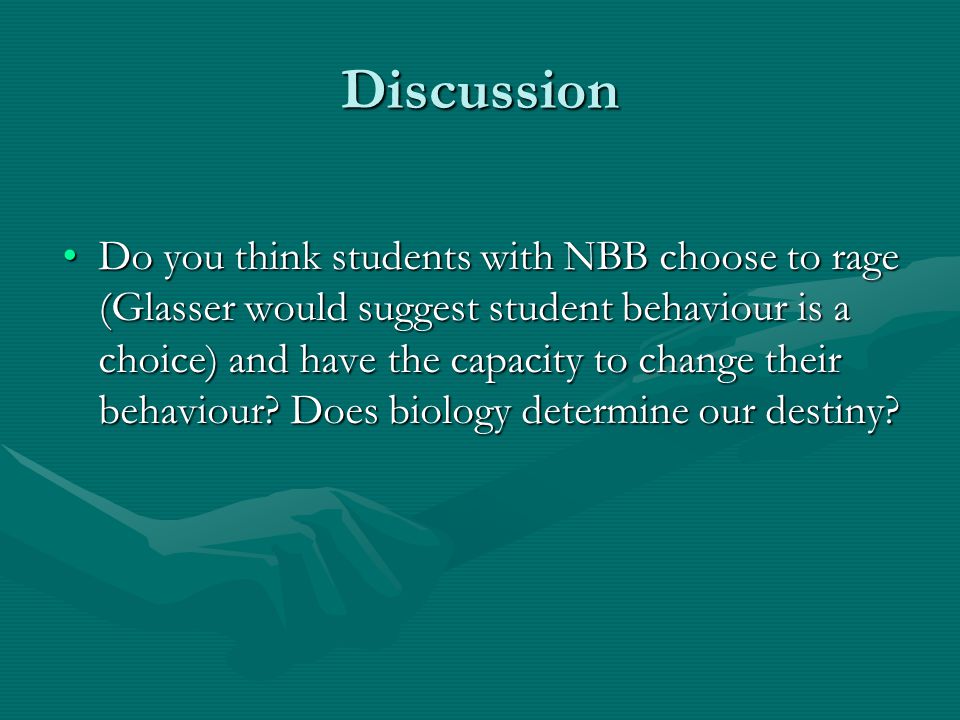 Discussion

• Do you think students with NBB choose to rage (Glasser would suggest student behaviour is a choice) and have the capacity to change their behaviour? Does biology determine our destiny?